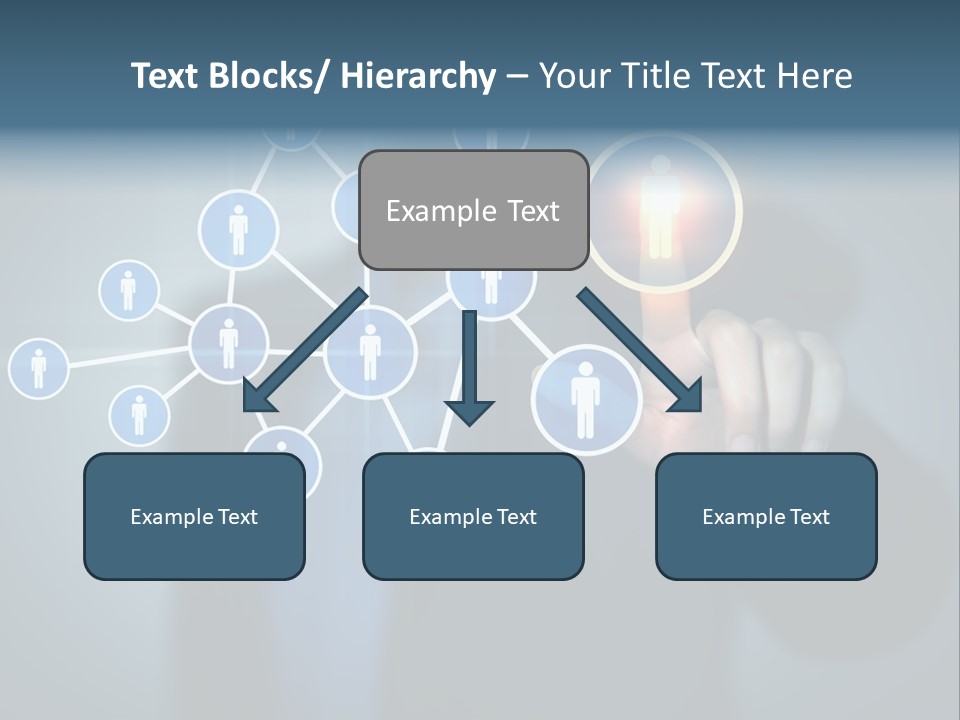 Text Blocks/ Hierarchy – Your Title Text Here

Example Text

Example Text

Example Text

Example Text